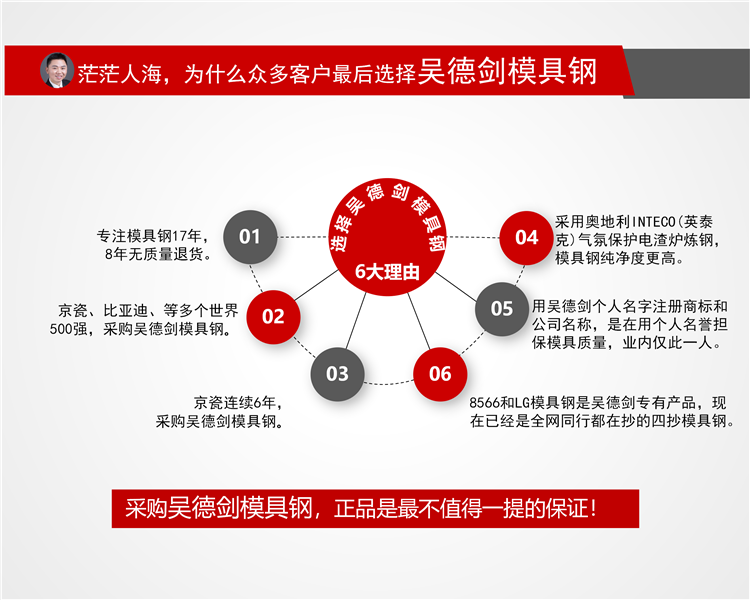 茫茫人海，为什么众多客户最后选择吴德剑模具钢

选择吴德剑模具钢
6大理由

01
专注模具钢17年，8年无质量退货。

02
京瓷、比亚迪、等多个世界500强，采购吴德剑模具钢。

03
京瓷连续6年，采购吴德剑模具钢。

04
采用奥地利INTECO(英泰克)气氛保护电渣炉炼钢，模具钢纯净度更高。

05
用吴德剑个人名字注册商标和公司名称，是在用个人名誉担保模具质量，业内仅此一人。

06
8566和LG模具钢是吴德剑专有产品，现在已经是全网同行都在抄的四抄模具钢。

采购吴德剑模具钢，正品是最不值得一提的保证！